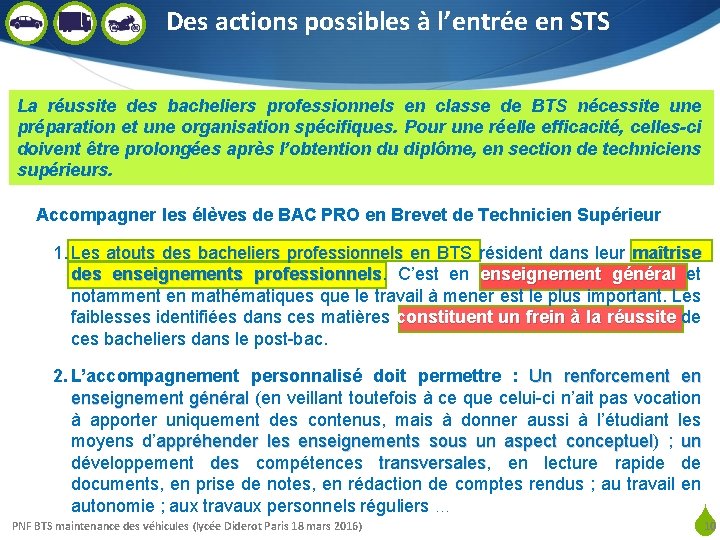 Des actions possibles à l'entrée en STS

La réussite des bacheliers professionnels en classe de BTS nécessite une préparation et une organisation spécifiques. Pour une réelle efficacité, celles-ci doivent être prolongées après l'obtention du diplôme, en section de techniciens supérieurs.

Accompagner les élèves de BAC PRO en Brevet de Technicien Supérieur

1. Les atouts des bacheliers professionnels en BTS résident dans leur maîtrise des enseignements professionnels. C'est en enseignement général et notamment en mathématiques que le travail à mener est le plus important. Les faiblesses identifiées dans ces matières constituent un frein à la réussite de ces bacheliers dans le post-bac.

2. L'accompagnement personnalisé doit permettre : Un renforcement en enseignement général (en veillant toutefois à ce que celui-ci n'ait pas vocation à apporter uniquement des contenus, mais à donner aussi à l'étudiant les moyens d'appréhender les enseignements sous un aspect conceptuel) ; un développement des compétences transversales, en lecture rapide de documents, en prise de notes, en rédaction de comptes rendus ; au travail en autonomie ; aux travaux personnels réguliers …

PNF BTS maintenance des véhicules (lycée Diderot Paris 18 mars 2016)

10